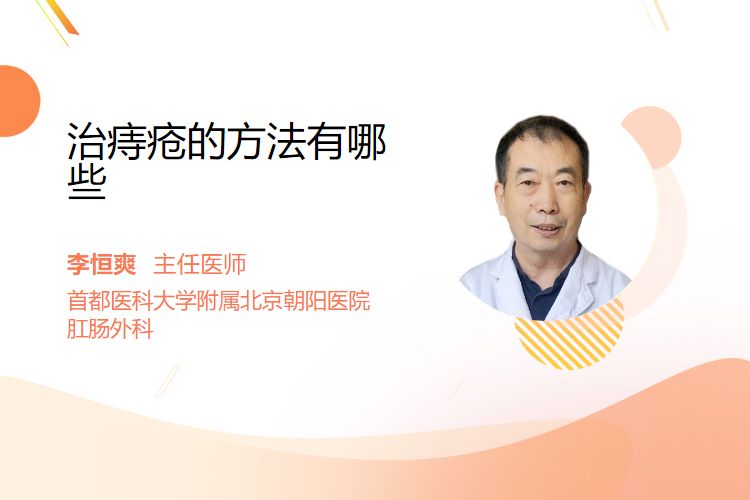 治痔疮的方法有哪些

李恒爽 主任医师

首都医科大学附属北京朝阳医院
肛肠外科